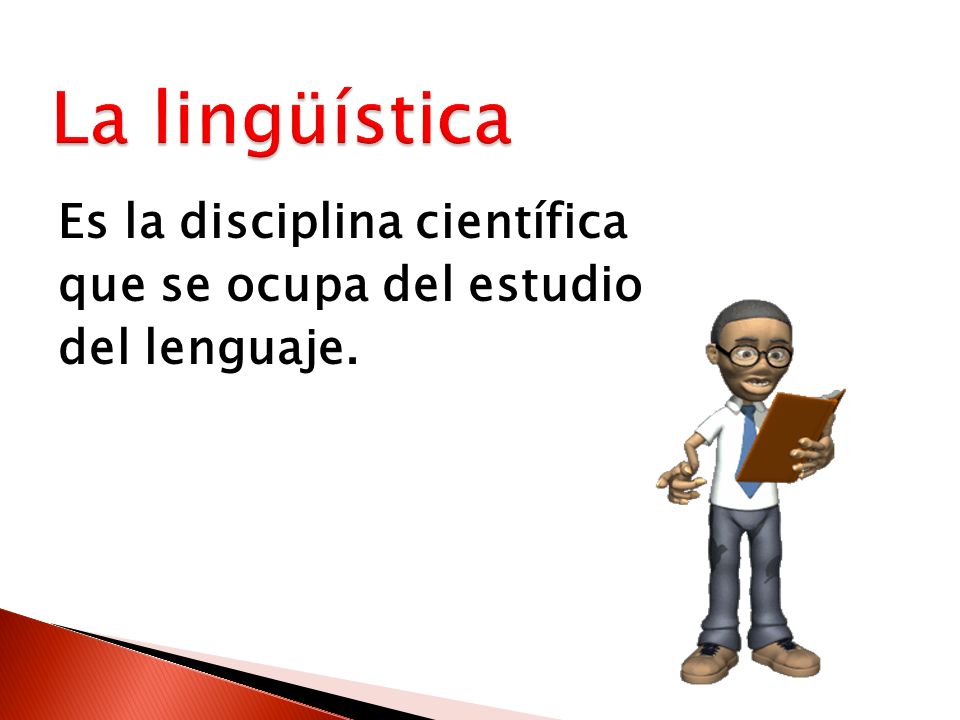 La lingüística

Es la disciplina científica que se ocupa del estudio del lenguaje.